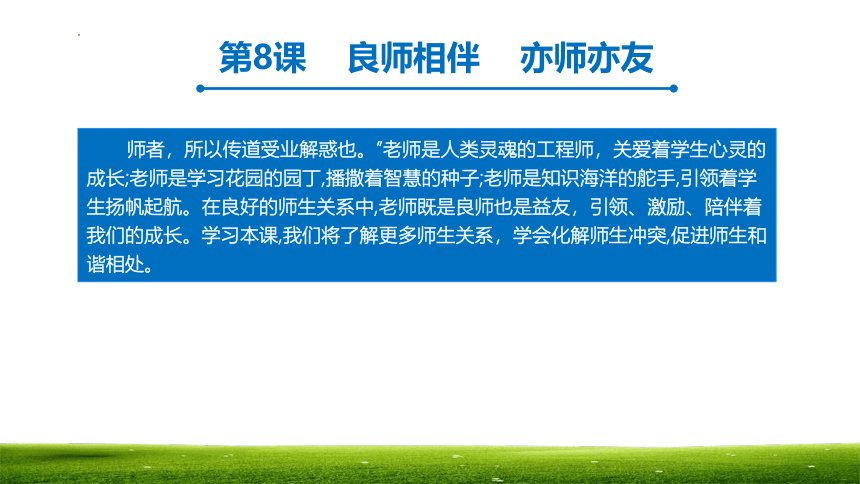 第8课　良师相伴　亦师亦友

师者，所以传道受业解惑也。”老师是人类灵魂的工程师，关爱着学生心灵的成长;老师是学习花园的园丁,播撒着智慧的种子;老师是知识海洋的舵手,引领着学生扬帆起航。在良好的师生关系中,老师既是良师也是益友，引领、激励、陪伴着我们的成长。学习本课,我们将了解更多师生关系，学会化解师生冲突,促进师生和谐相处。